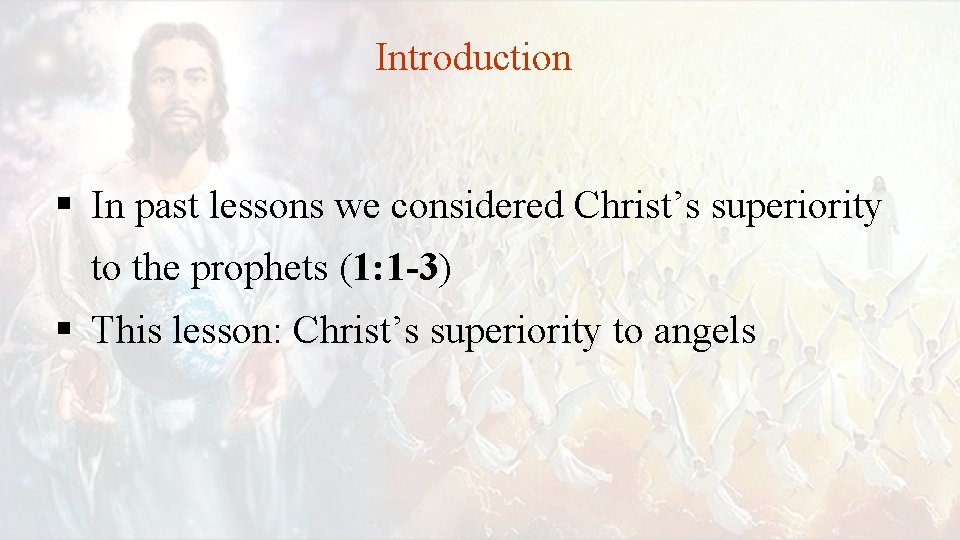 Introduction

▪ In past lessons we considered Christ’s superiority to the prophets (1:1-3)

▪ This lesson: Christ’s superiority to angels